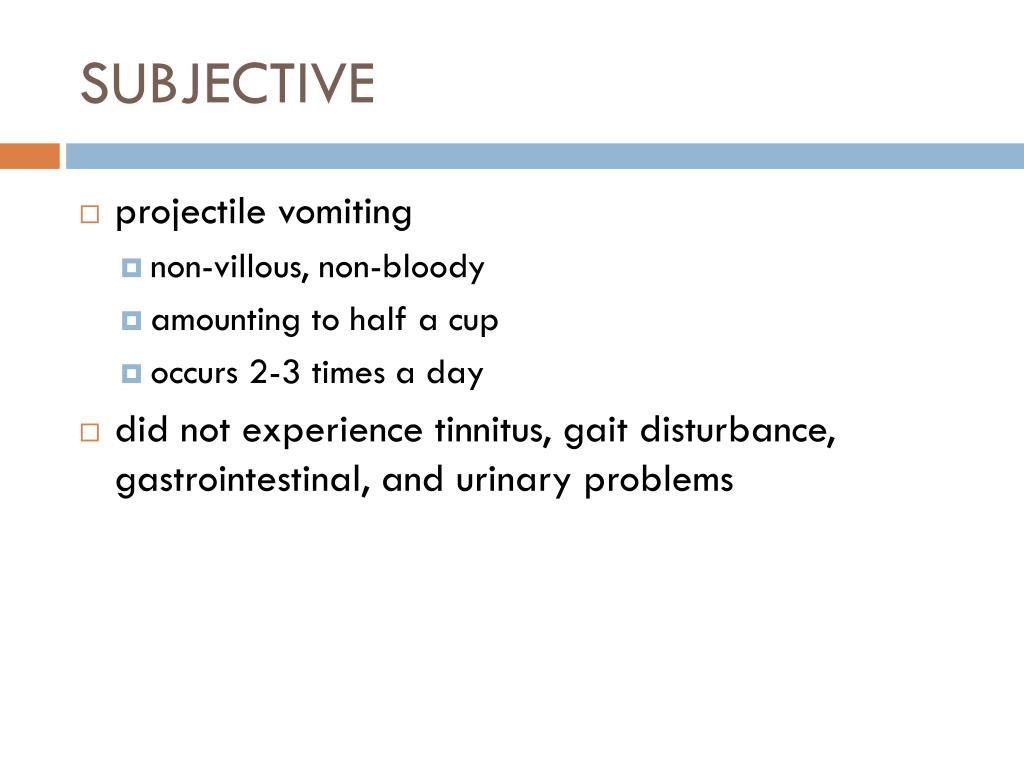 SUBJECTIVE

projectile vomiting

non-villous, non-bloody

amounting to half a cup

occurs 2-3 times a day

did not experience tinnitus, gait disturbance, gastrointestinal, and urinary problems